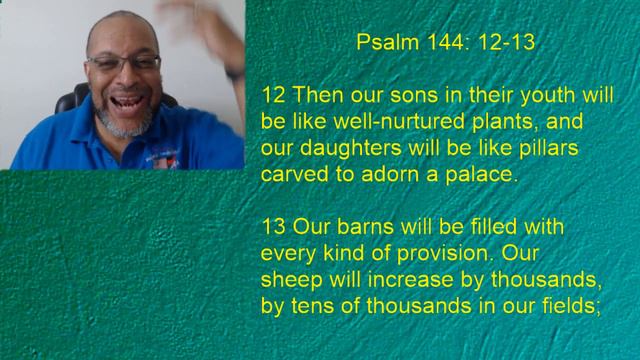 Psalm 144: 12-13

12 Then our sons in their youth will be like well-nurtured plants, and our daughters will be like pillars carved to adorn a palace.

13 Our barns will be filled with every kind of provision. Our sheep will increase by thousands, by tens of thousands in our fields;